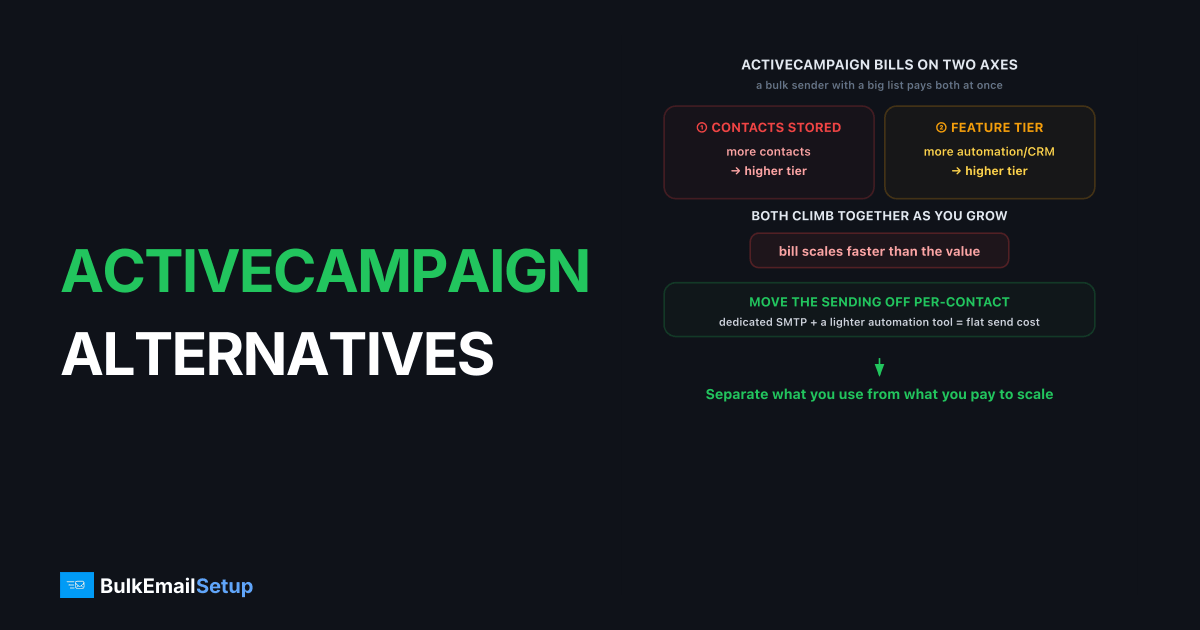 ACTIVECAMPAIGN ALTERNATIVES

ACTIVECAMPAIGN BILLS ON TWO AXES

a bulk sender with a big list pays both at once

① CONTACTS STORED
more contacts
→ higher tier

② FEATURE TIER
more automation/CRM
→ higher tier

BOTH CLIMB TOGETHER AS YOU GROW

bill scales faster than the value

MOVE THE SENDING OFF PER-CONTACT
dedicated SMTP + a lighter automation tool = flat send cost

Separate what you use from what you pay to scale

BulkEmailSetup